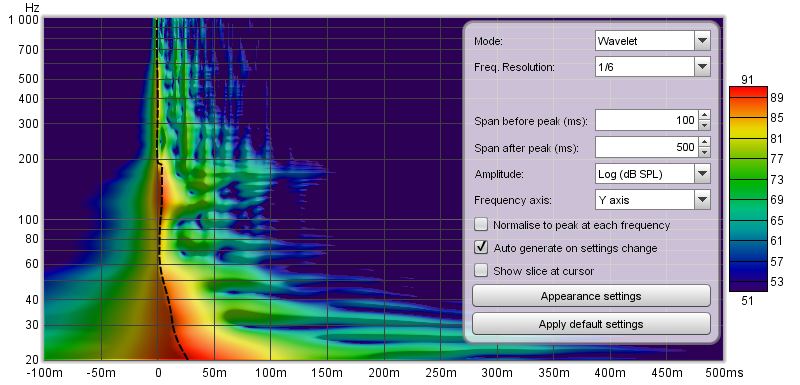 Hz
1 000
700
500
400
300
200
100
80
60
40
30
20
-100m -50m 0 50m 100m 150m 200m 250m 300m 350m 400m 450m 500ms

Mode: Wavelet
Freq. Resolution: 1/6
Span before peak (ms): 100
Span after peak (ms): 500
Amplitude: Log (dB SPL)
Frequency axis: Y axis
Normalise to peak at each frequency
Auto generate on settings change
Show slice at cursor
Appearance settings
Apply default settings

91
89
85
81
77
73
69
65
61
57
53
51